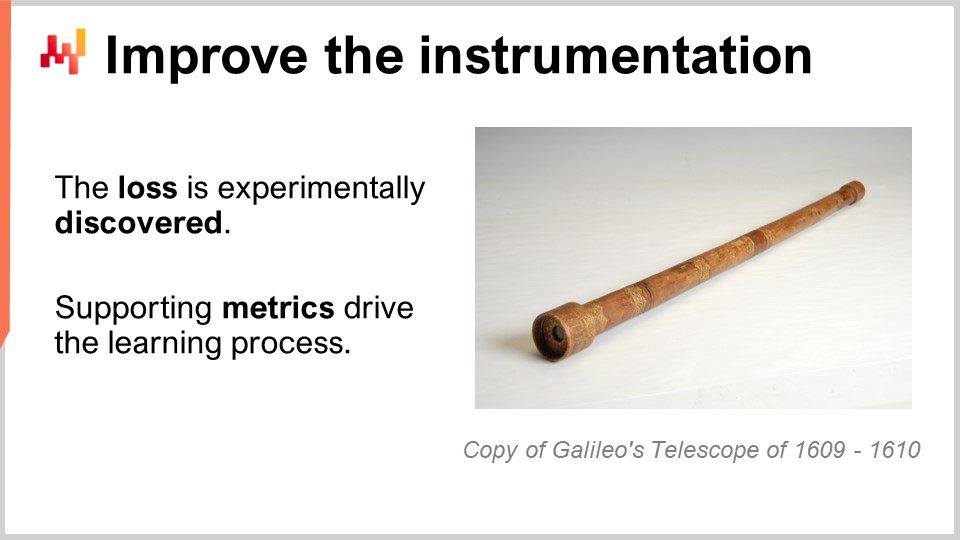 Improve the instrumentation

The loss is experimentally discovered.

Supporting metrics drive the learning process.

Copy of Galileo's Telescope of 1609 - 1610